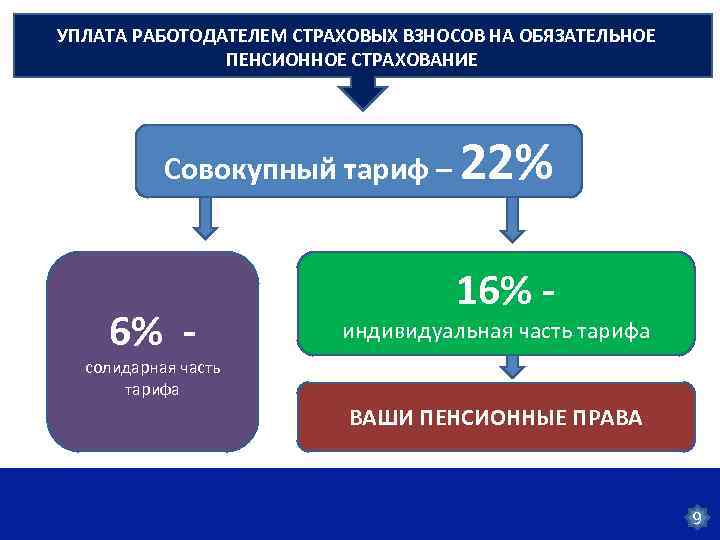 УПЛАТА РАБОТОДАТЕЛЕМ СТРАХОВЫХ ВЗНОСОВ НА ОБЯЗАТЕЛЬНОЕ ПЕНСИОННОЕ СТРАХОВАНИЕ

Совокупный тариф – 22%

6% -
солидарная часть тарифа

16% -
индивидуальная часть тарифа

ВАШИ ПЕНСИОННЫЕ ПРАВА

9